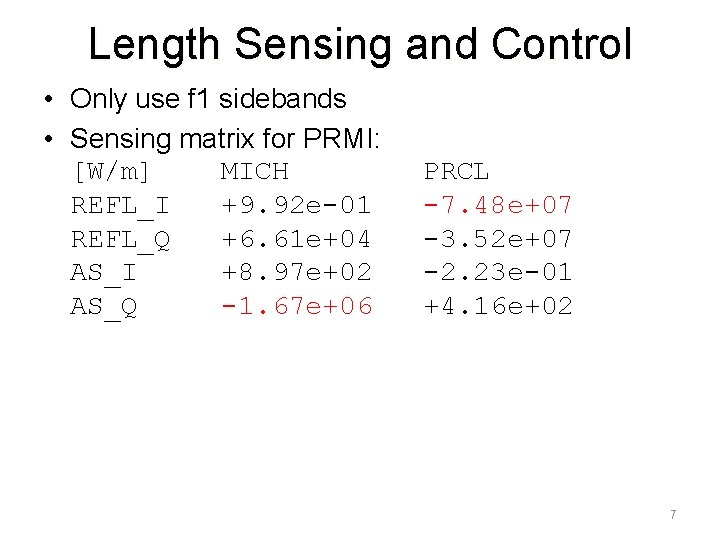 Length Sensing and Control

• Only use f1 sidebands
• Sensing matrix for PRMI:

| [W/m] | MICH | PRCL |
|---|---|---|
| REFL_I | +9.92e-01 | -7.48e+07 |
| REFL_Q | +6.61e+04 | -3.52e+07 |
| AS_I | +8.97e+02 | -2.23e-01 |
| AS_Q | -1.67e+06 | +4.16e+02 |

7